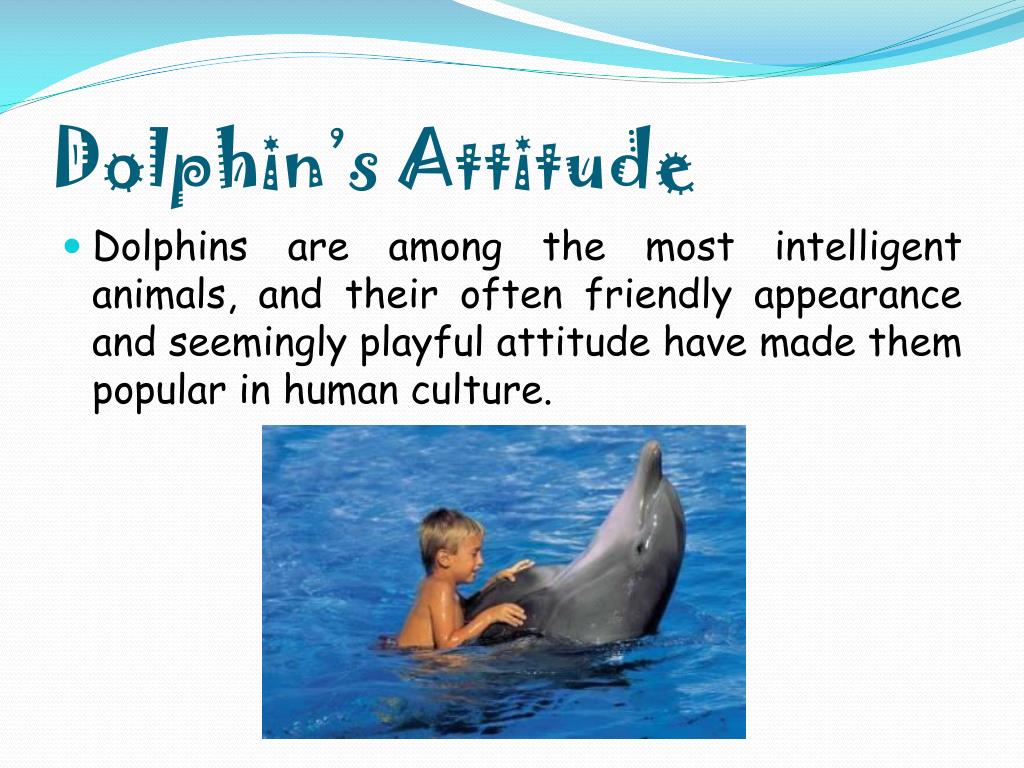 Dolphin's Attitude

• Dolphins are among the most intelligent animals, and their often friendly appearance and seemingly playful attitude have made them popular in human culture.